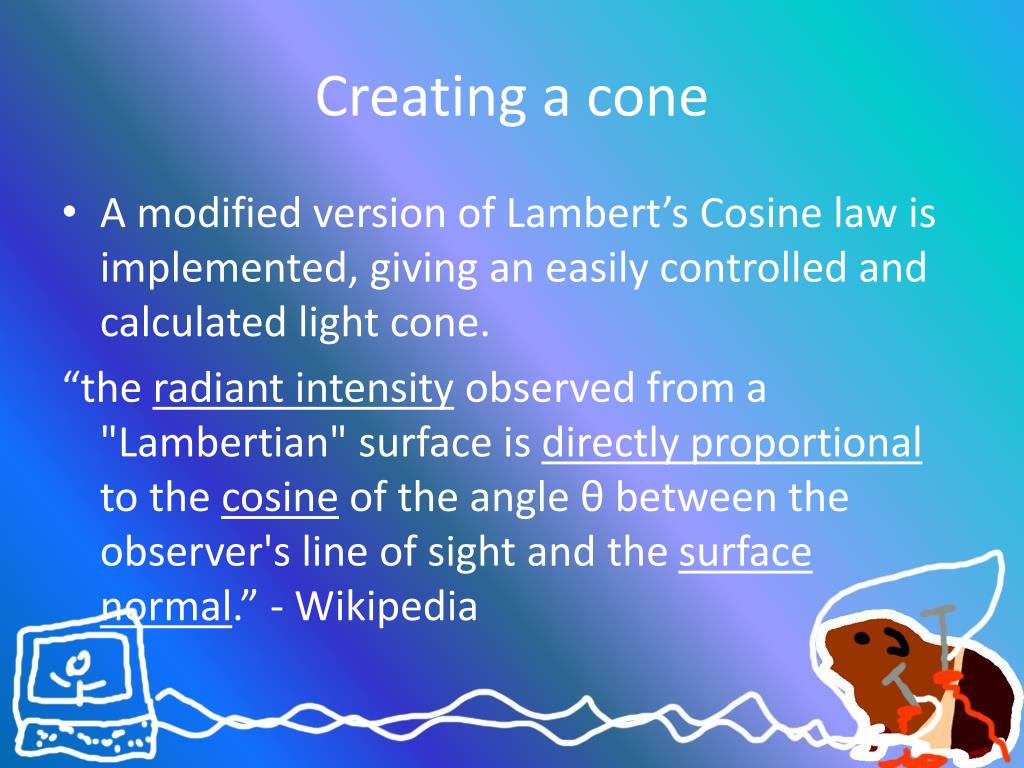 Creating a cone

• A modified version of Lambert’s Cosine law is implemented, giving an easily controlled and calculated light cone.

“the radiant intensity observed from a "Lambertian" surface is directly proportional to the cosine of the angle θ between the observer's line of sight and the surface normal.” - Wikipedia